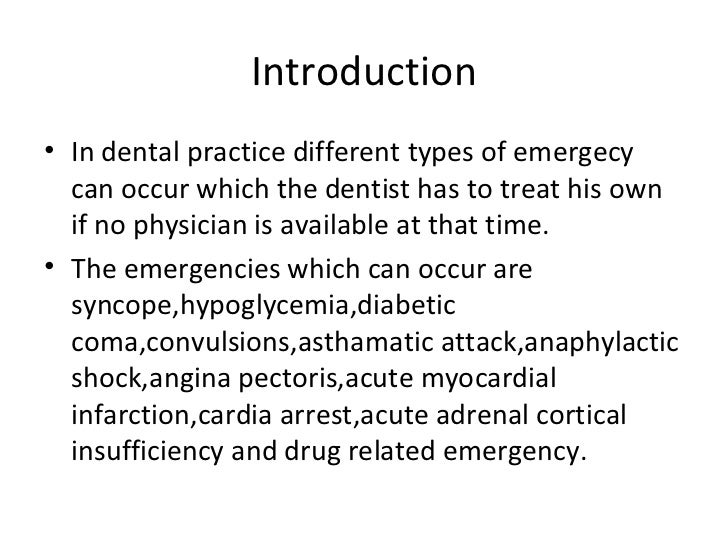 Introduction

• In dental practice different types of emergecy can occur which the dentist has to treat his own if no physician is available at that time.

• The emergencies which can occur are syncope,hypoglycemia,diabetic coma,convulsions,asthamatic attack,anaphylactic shock,angina pectoris,acute myocardial infarction,cardia arrest,acute adrenal cortical insufficiency and drug related emergency.